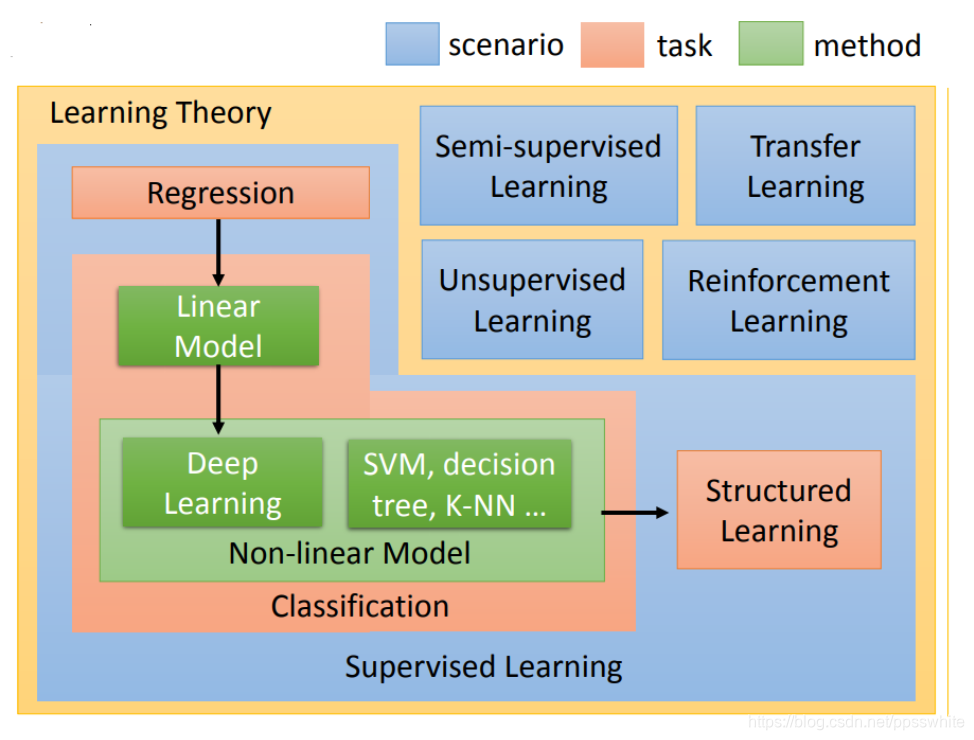 scenario task method

Learning Theory

Semi-supervised Learning

Transfer Learning

Unsupervised Learning

Reinforcement Learning

Regression

Linear Model

Deep Learning

SVM, decision tree, K-NN …

Non-linear Model

Classification

Structured Learning

Supervised Learning

https://blog.csdn.net/ppsswhite